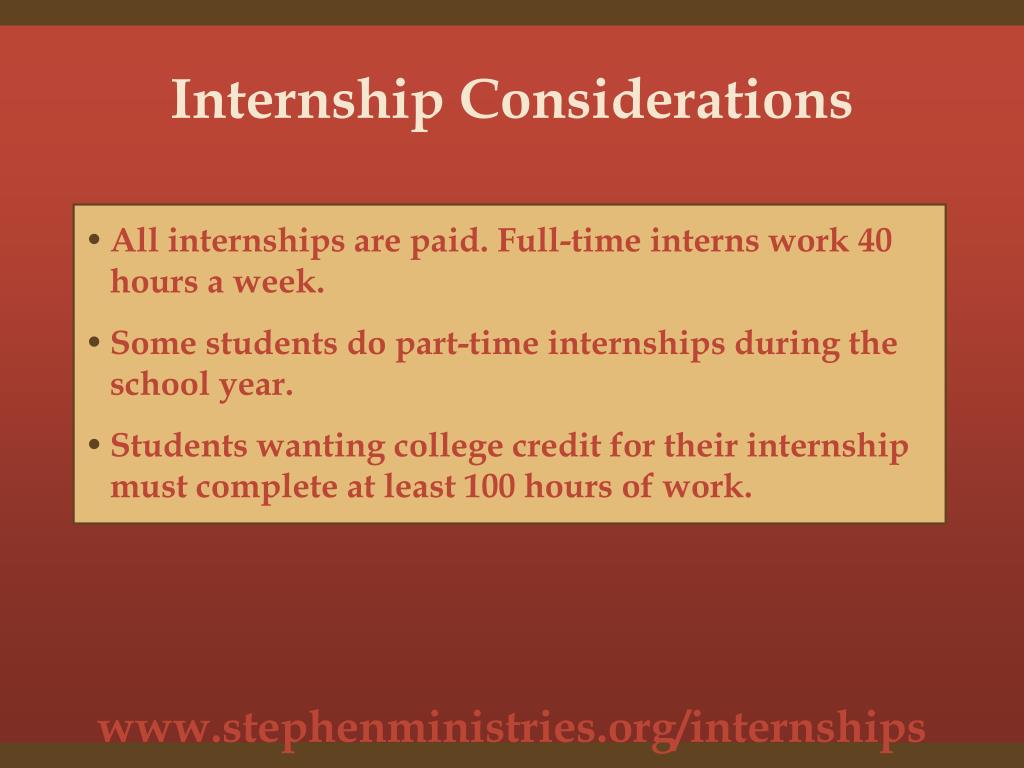 Internship Considerations

• All internships are paid. Full-time interns work 40 hours a week.

• Some students do part-time internships during the school year.

• Students wanting college credit for their internship must complete at least 100 hours of work.

www.stephenministries.org/internships